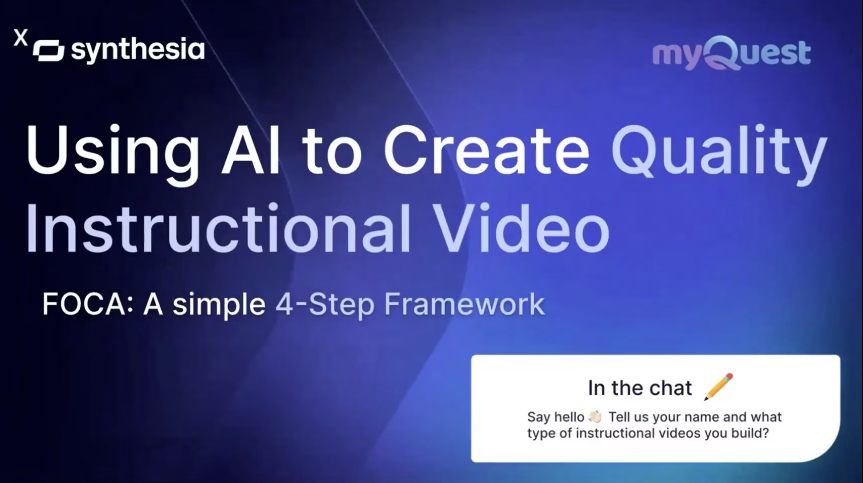 X synthesia

myQuest

Using AI to Create Quality Instructional Video

FOCA: A simple 4-Step Framework

In the chat ✏️

Say hello 👋🏻 Tell us your name and what type of instructional videos you build?